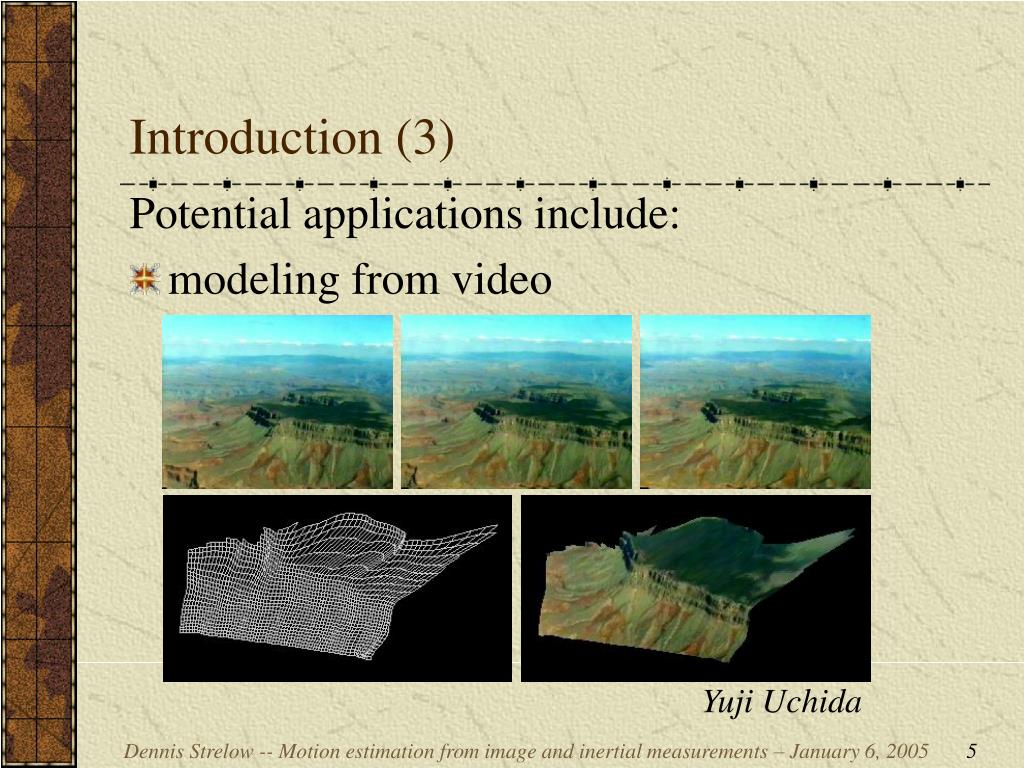 Introduction (3)

Potential applications include:

modeling from video

Yuji Uchida

Dennis Strelow -- Motion estimation from image and inertial measurements – January 6, 2005 5